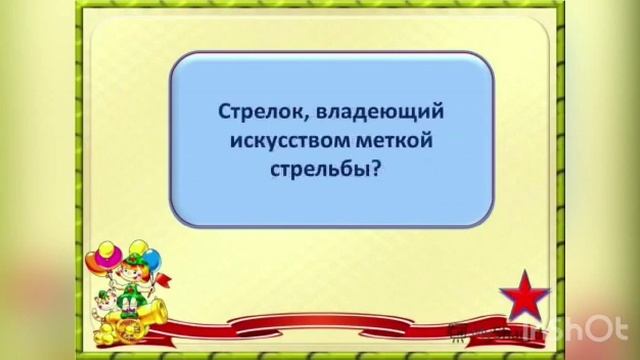 Стрелок, владеющий искусством меткой стрельбы?

InShOt